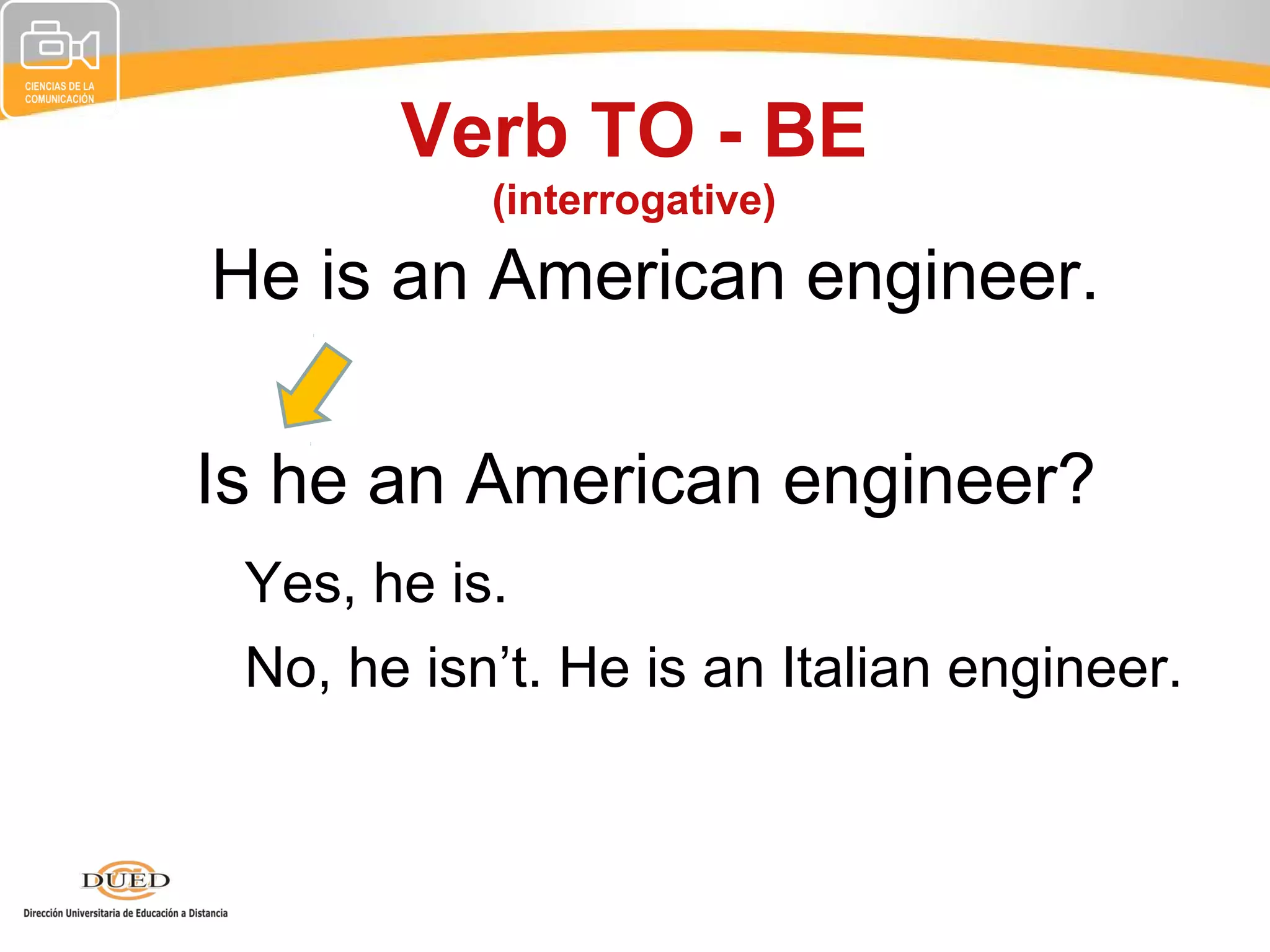 CIENCIAS DE LA COMUNICACIÓN

Verb TO - BE
(interrogative)

He is an American engineer.

Is he an American engineer?

Yes, he is.

No, he isn’t. He is an Italian engineer.

DUED
Dirección Universitaria de Educación a Distancia